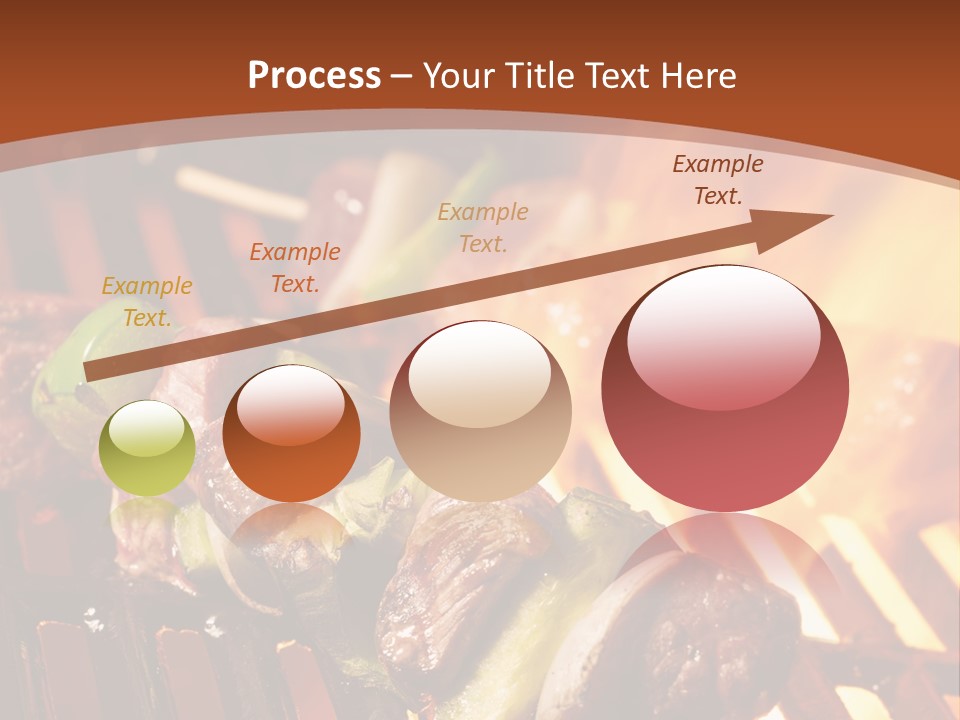 Process – Your Title Text Here

Example Text.

Example Text.

Example Text.

Example Text.